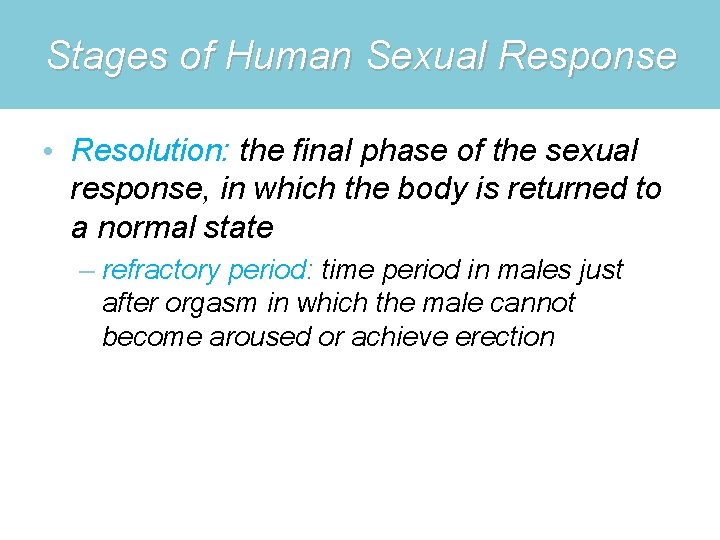 Stages of Human Sexual Response

• Resolution: the final phase of the sexual response, in which the body is returned to a normal state

– refractory period: time period in males just after orgasm in which the male cannot become aroused or achieve erection